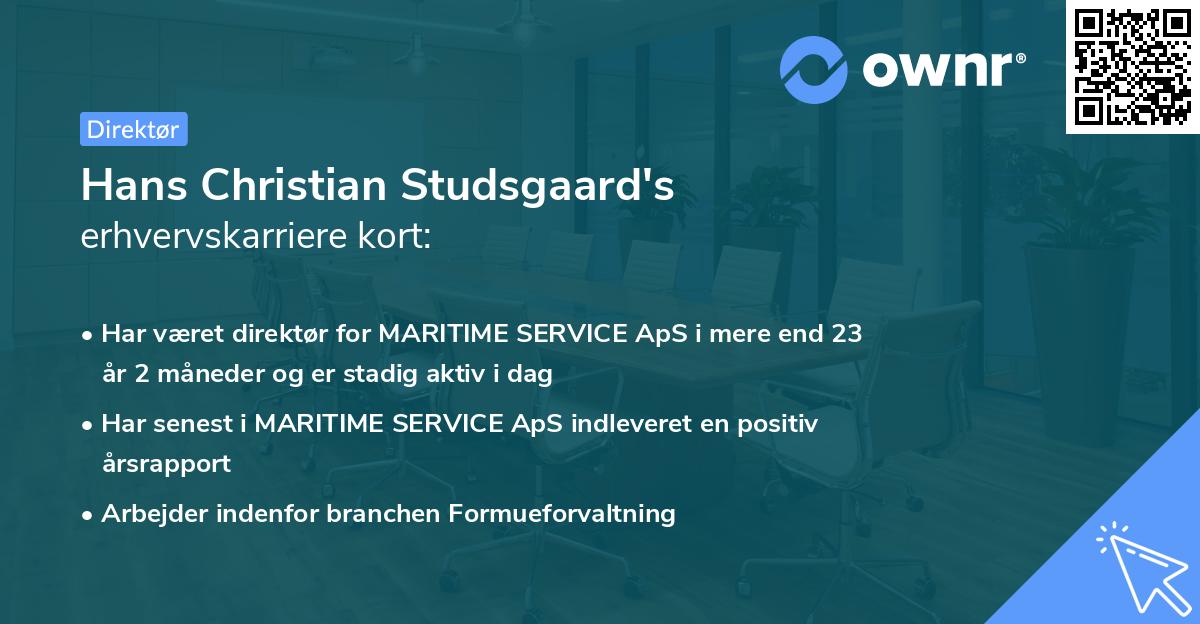 ownr®

Direktør

Hans Christian Studsgaard's erhvervskarriere kort:

• Har været direktør for MARITIME SERVICE ApS i mere end 23 år 2 måneder og er stadig aktiv i dag

• Har senest i MARITIME SERVICE ApS indleveret en positiv årsrapport

• Arbejder indenfor branchen Formueforvaltning